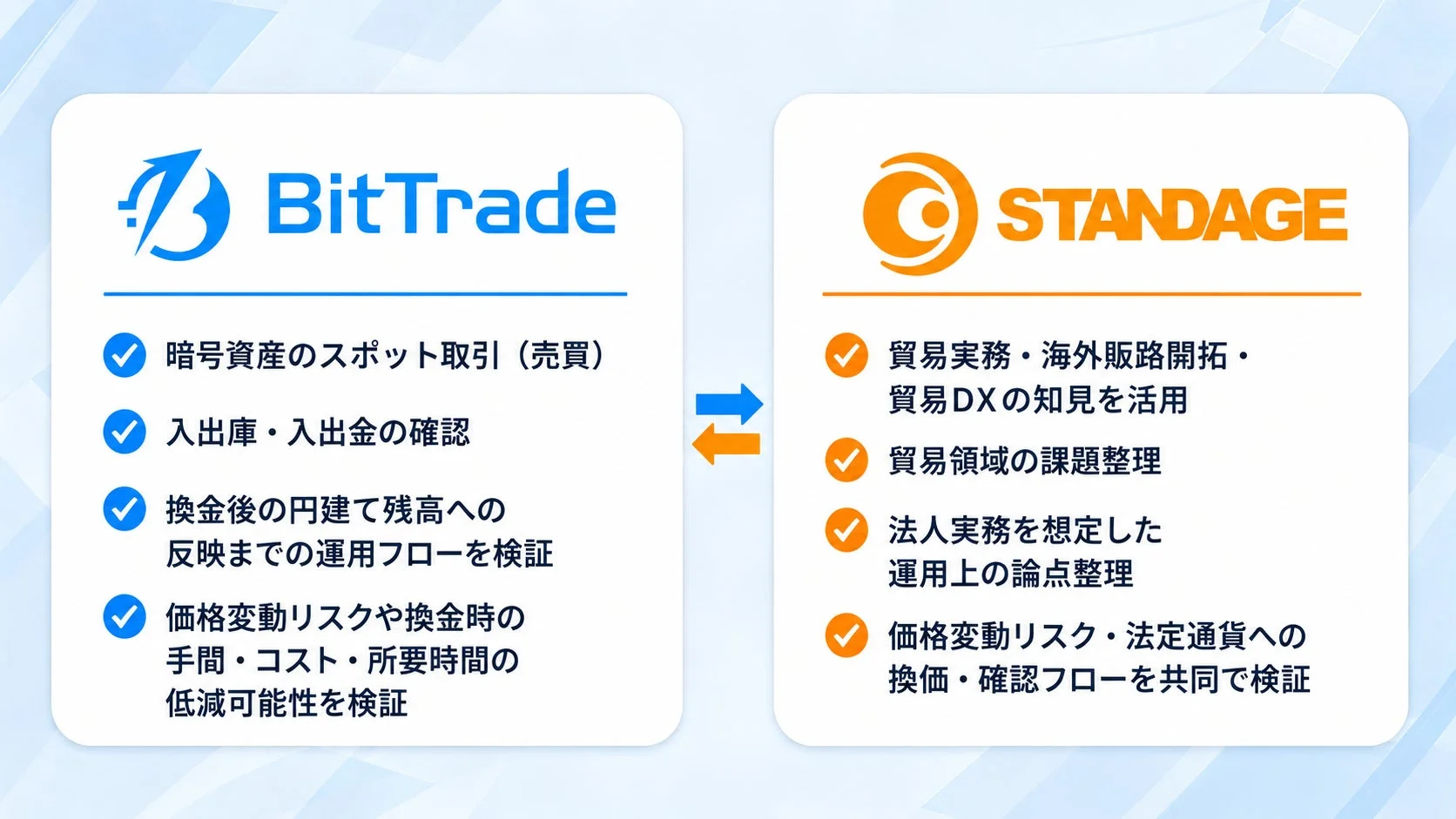 BitTrade

暗号資産のスポット取引（売買）

入出庫・入出金の確認

換金後の円建て残高への反映までの運用フローを検証

価格変動リスクや換金時の手間・コスト・所要時間の低減可能性を検証

STANDAGE

貿易実務・海外販路開拓・貿易DXの知見を活用

貿易領域の課題整理

法人実務を想定した運用上の論点整理

価格変動リスク・法定通貨への換価・確認フローを共同で検証